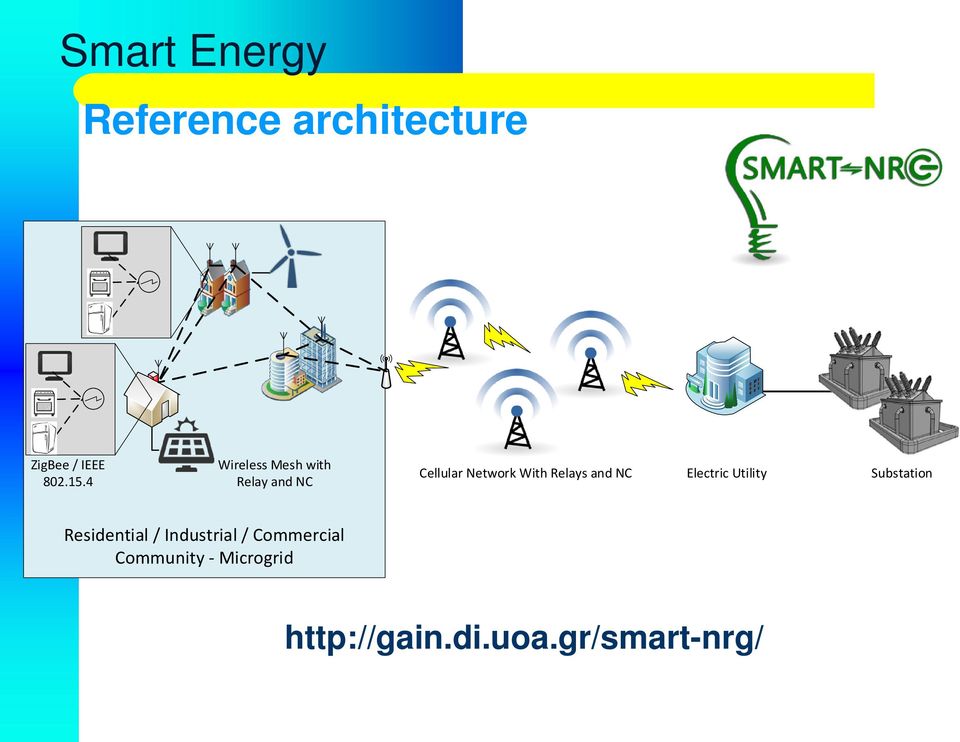 Smart Energy

Reference architecture

SMART-NRG

ZigBee / IEEE 802.15.4

Wireless Mesh with Relay and NC

Residential / Industrial / Commercial Community - Microgrid

Cellular Network With Relays and NC

Electric Utility

Substation

http://gain.di.uoa.gr/smart-nrg/